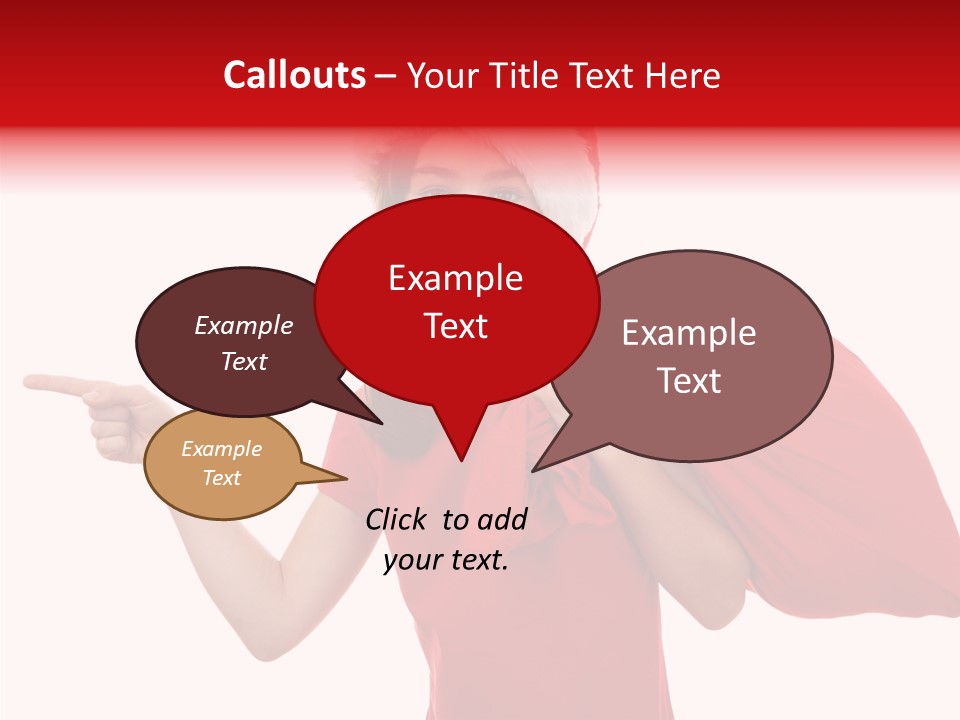 Callouts – Your Title Text Here

Example Text

Example Text

Example Text

Example Text

Click to add your text.